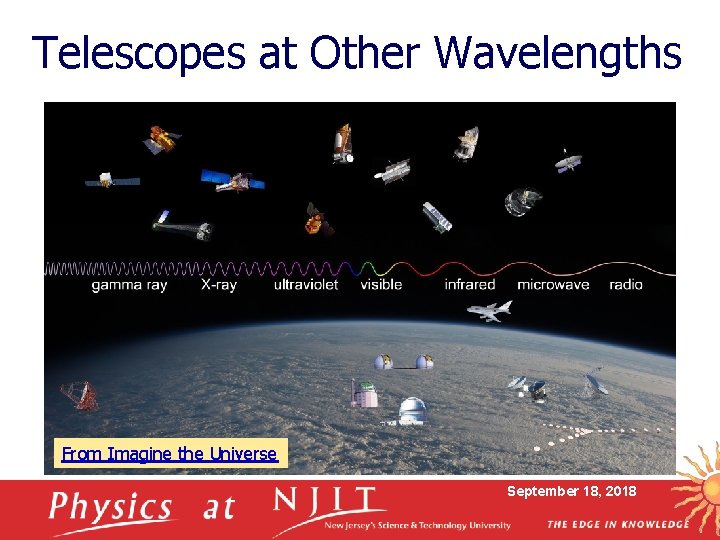 Telescopes at Other Wavelengths

gamma ray X-ray ultraviolet visible infrared microwave radio

From Imagine the Universe

Physics at NJIT
New Jersey's Science & Technology University

September 18, 2018

THE EDGE IN KNOWLEDGE